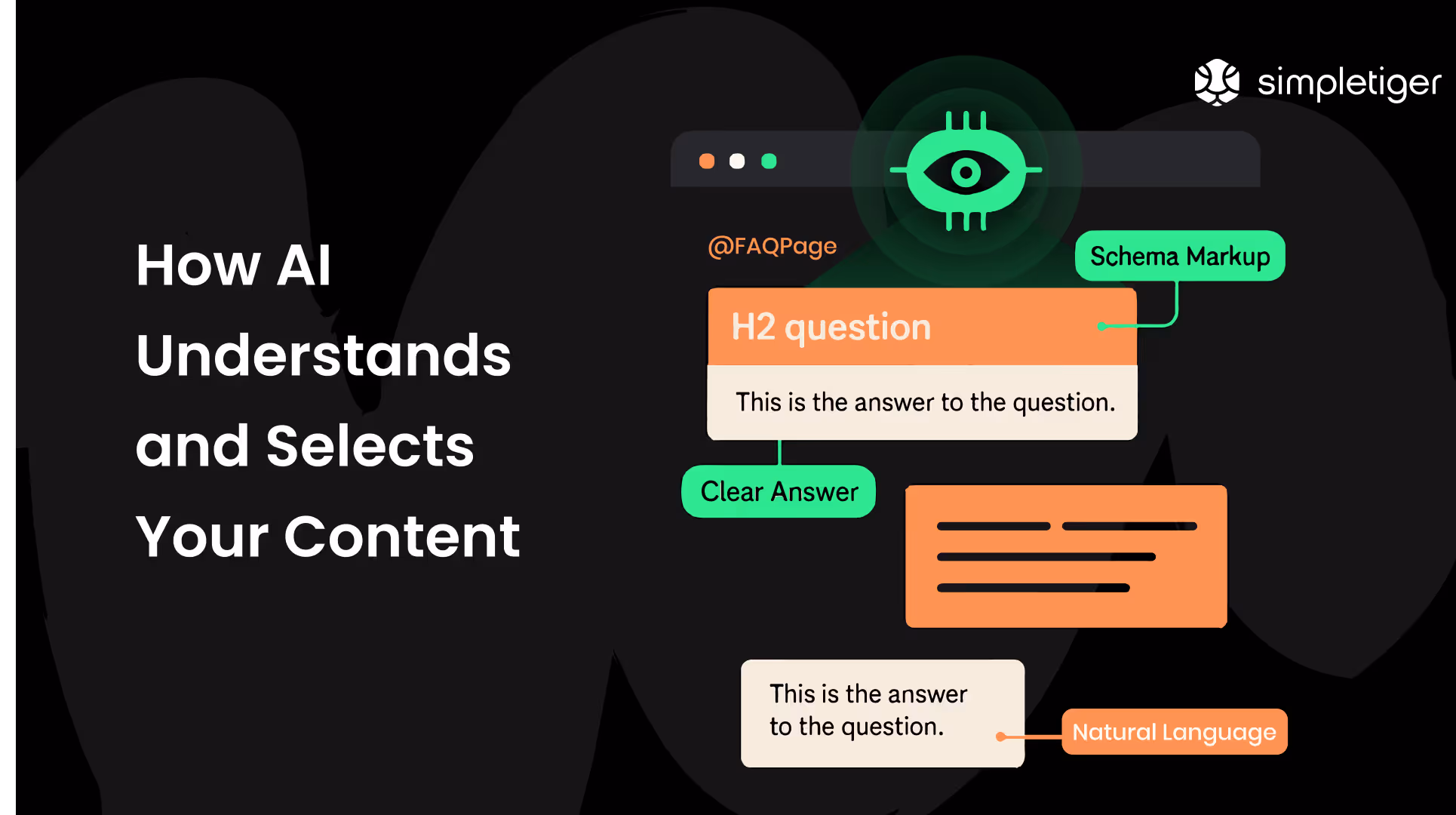 simpletiger

How AI Understands and Selects Your Content

@FAQPage

Schema Markup

H2 question

This is the answer to the question.

Clear Answer

This is the answer to the question.

Natural Language